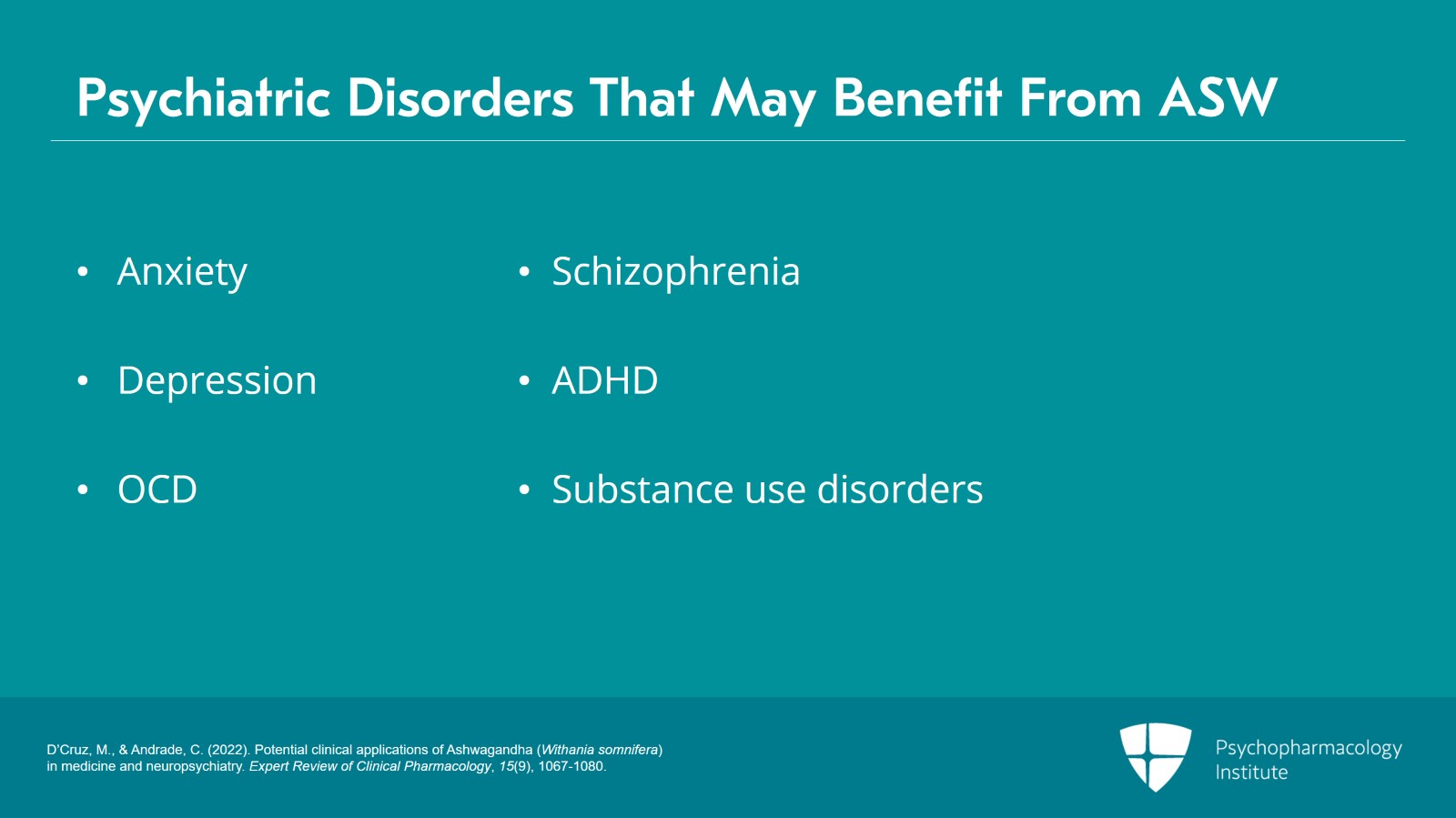 Psychiatric Disorders That May Benefit From ASW

• Anxiety
• Depression
• OCD

• Schizophrenia
• ADHD
• Substance use disorders

D'Cruz, M., & Andrade, C. (2022). Potential clinical applications of Ashwagandha (Withania somnifera) in medicine and neuropsychiatry. Expert Review of Clinical Pharmacology, 15(9), 1067-1080.

Psychopharmacology Institute